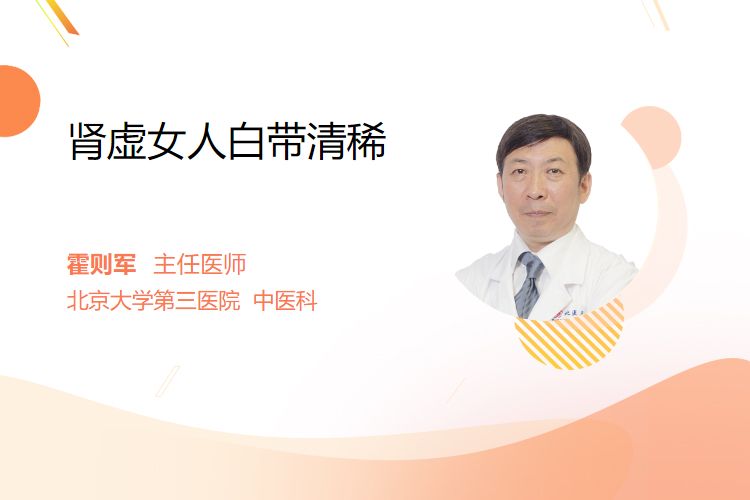 肾虚女人白带清稀

霍则军 主任医师
北京大学第三医院 中医科